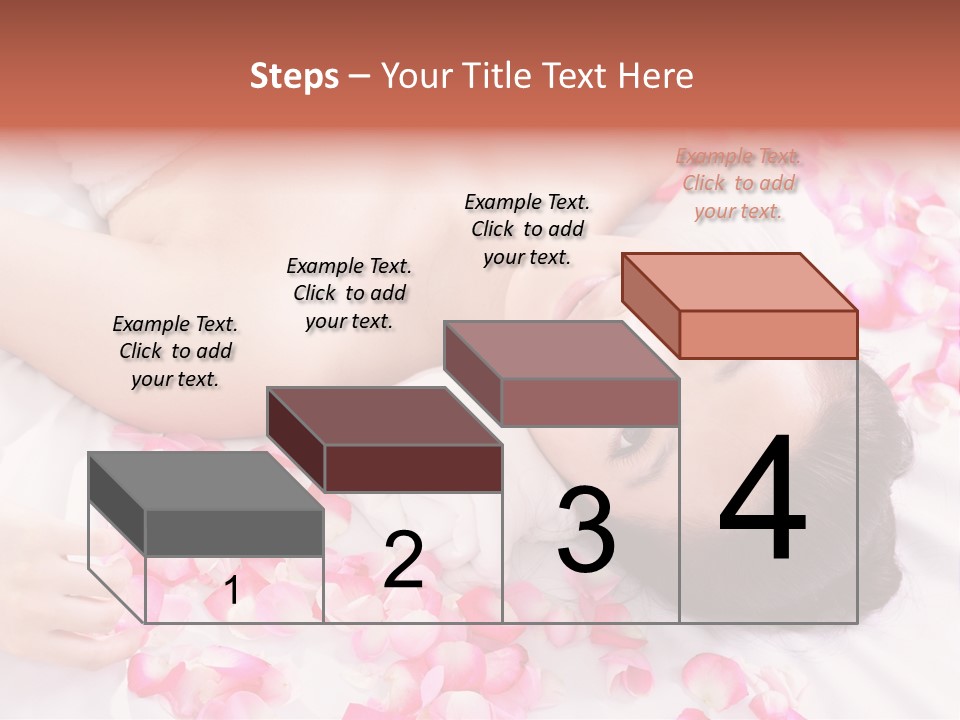 Steps – Your Title Text Here

Example Text. Click to add your text.

Example Text. Click to add your text.

Example Text. Click to add your text.

Example Text. Click to add your text.

1

2

3

4